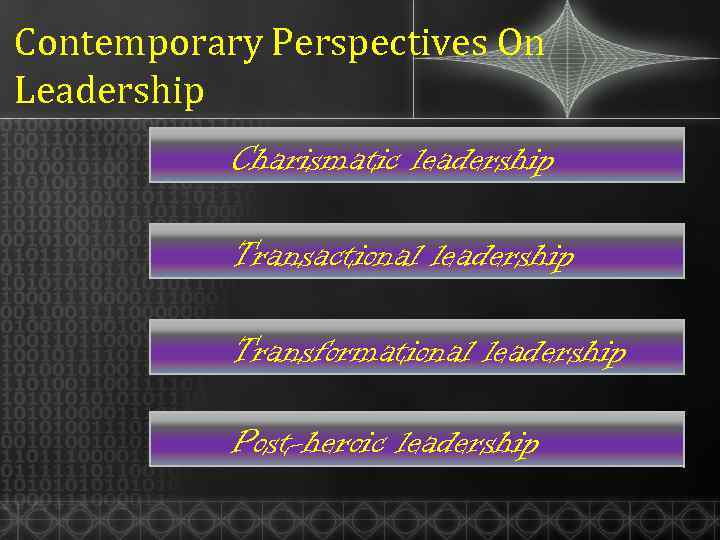 Contemporary Perspectives On Leadership

Charismatic leadership

Transactional leadership

Transformational leadership

Post-heroic leadership